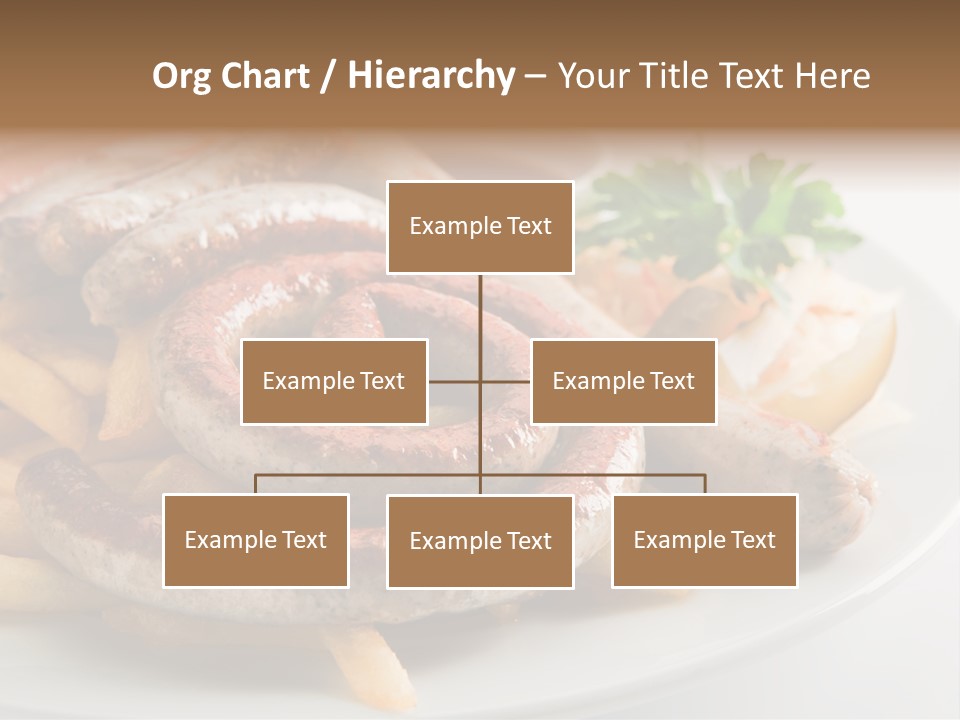 Org Chart / Hierarchy – Your Title Text Here

Example Text

Example Text

Example Text

Example Text

Example Text

Example Text